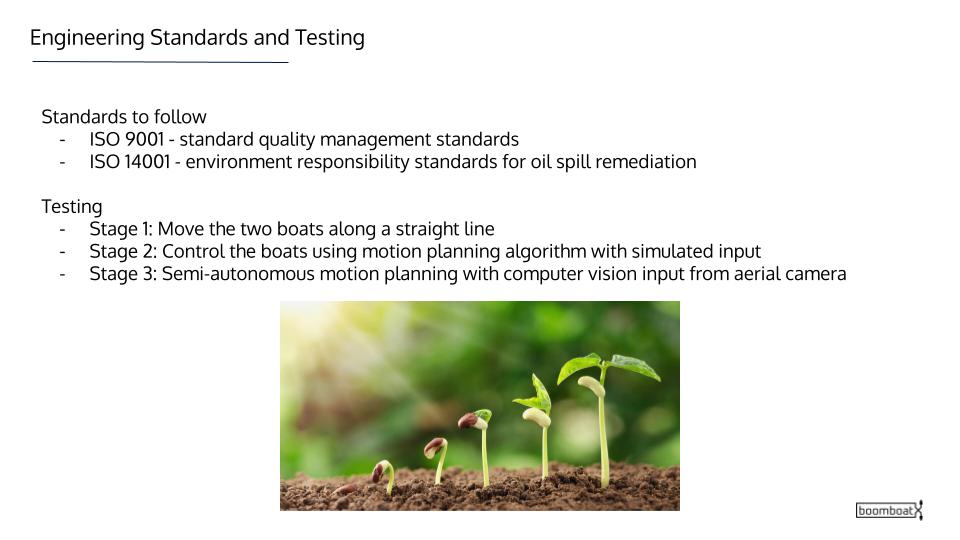 Engineering Standards and Testing

Standards to follow
- ISO 9001 - standard quality management standards
- ISO 14001 - environment responsibility standards for oil spill remediation

Testing
- Stage 1: Move the two boats along a straight line
- Stage 2: Control the boats using motion planning algorithm with simulated input
- Stage 3: Semi-autonomous motion planning with computer vision input from aerial camera

boomboat